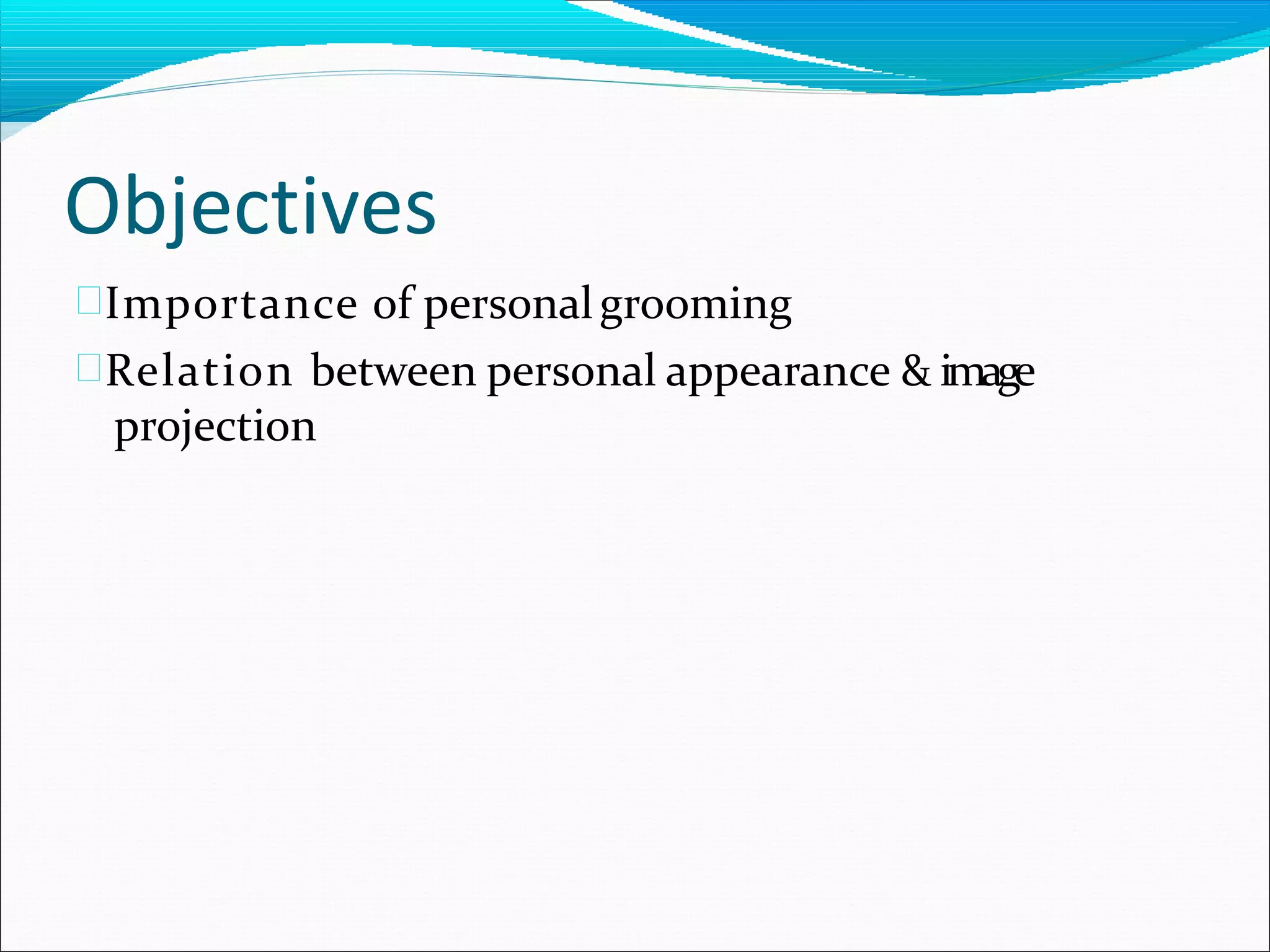 Objectives

Importance of personal grooming

Relation between personal appearance & image projection